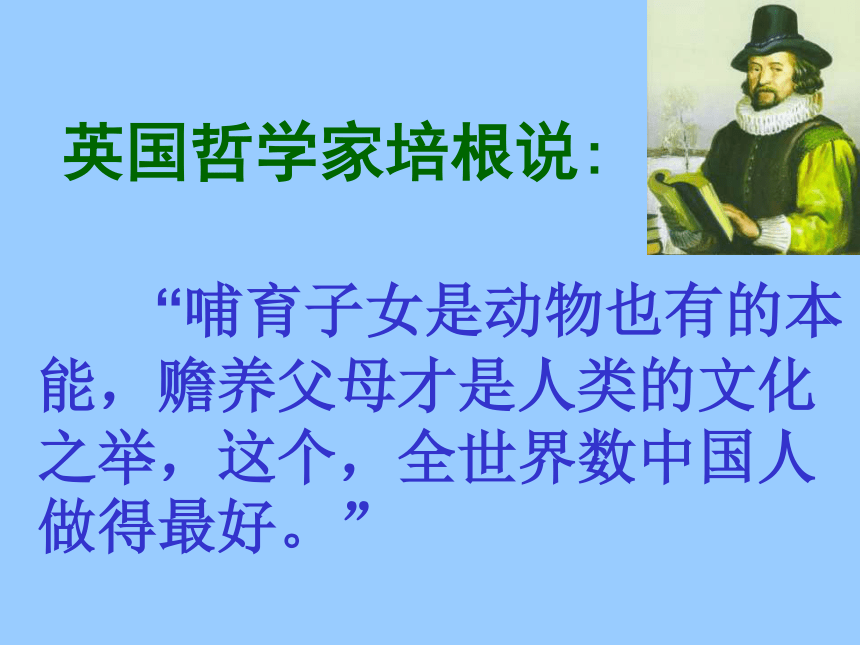 英国哲学家培根说：

“哺育子女是动物也有的本能，赡养父母才是人类的文化之举，这个，全世界数中国人做得最好。”